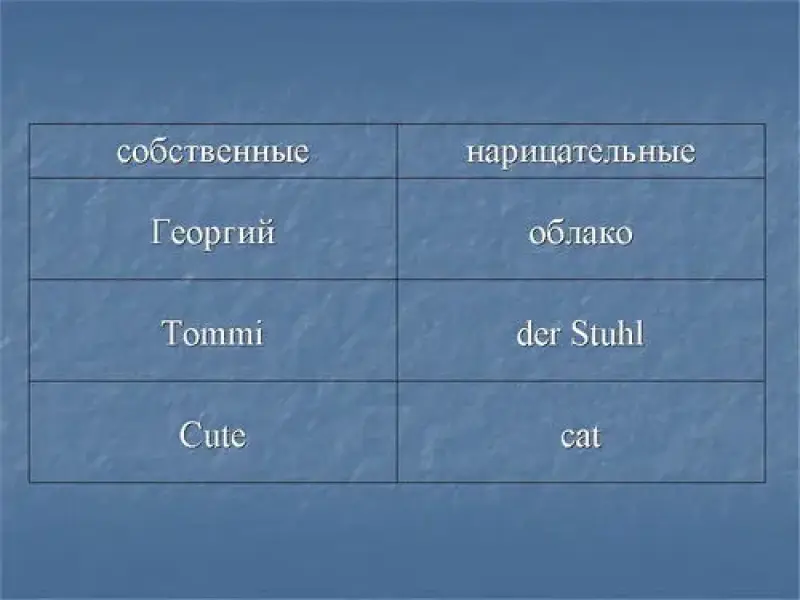 | собственные | нарицательные |
|---|---|
| Георгий | облако |
| Tommi | der Stuhl |
| Cute | cat |